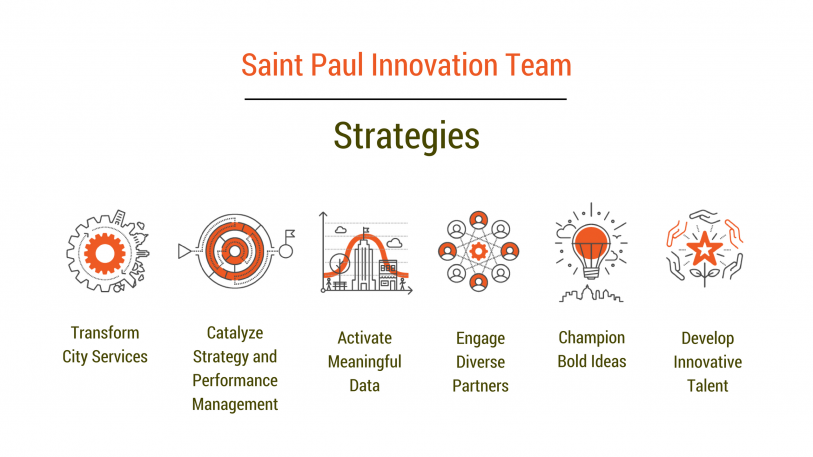 Saint Paul Innovation Team

Strategies

Transform City Services

Catalyze Strategy and Performance Management

Activate Meaningful Data

Engage Diverse Partners

Champion Bold Ideas

Develop Innovative Talent